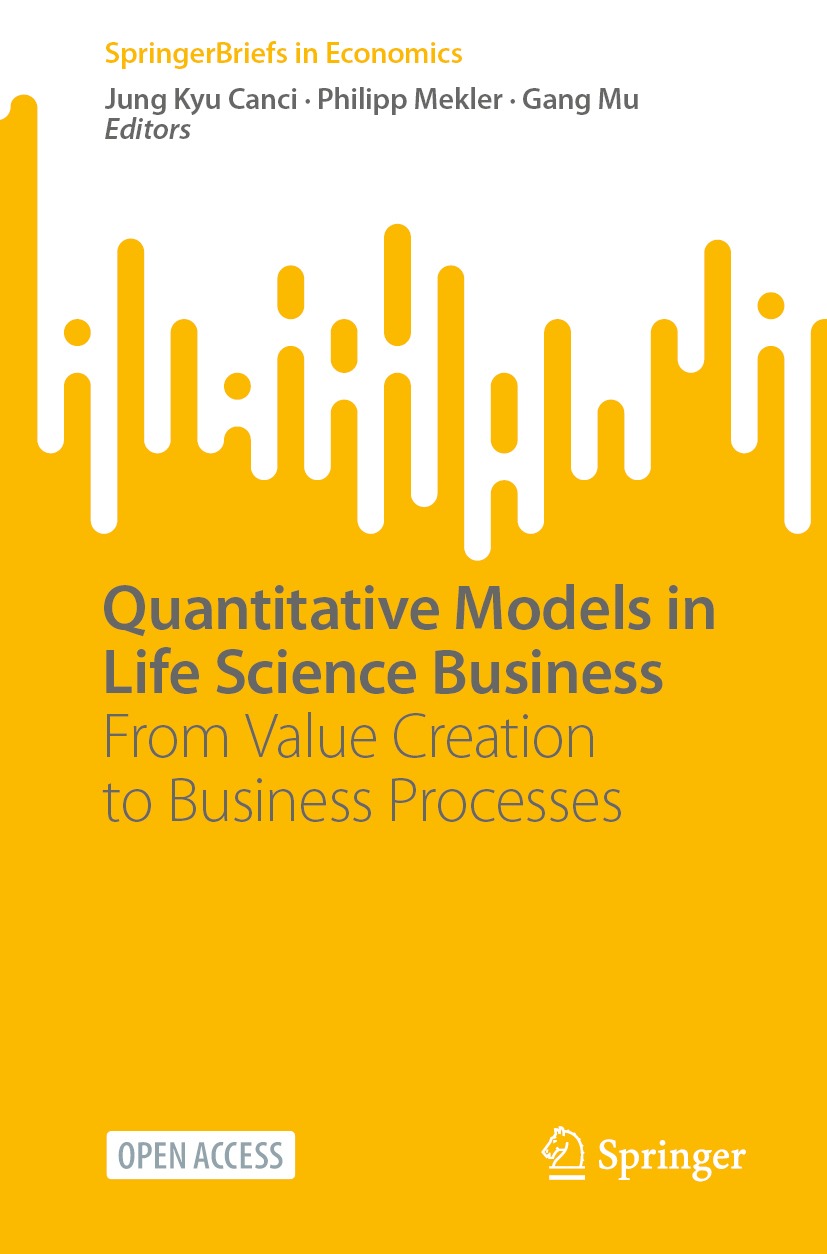 SpringerBriefs in Economics

Jung Kyu Canci · Philipp Mekler · Gang Mu
Editors

Quantitative Models in Life Science Business
From Value Creation to Business Processes

OPEN ACCESS

Springer